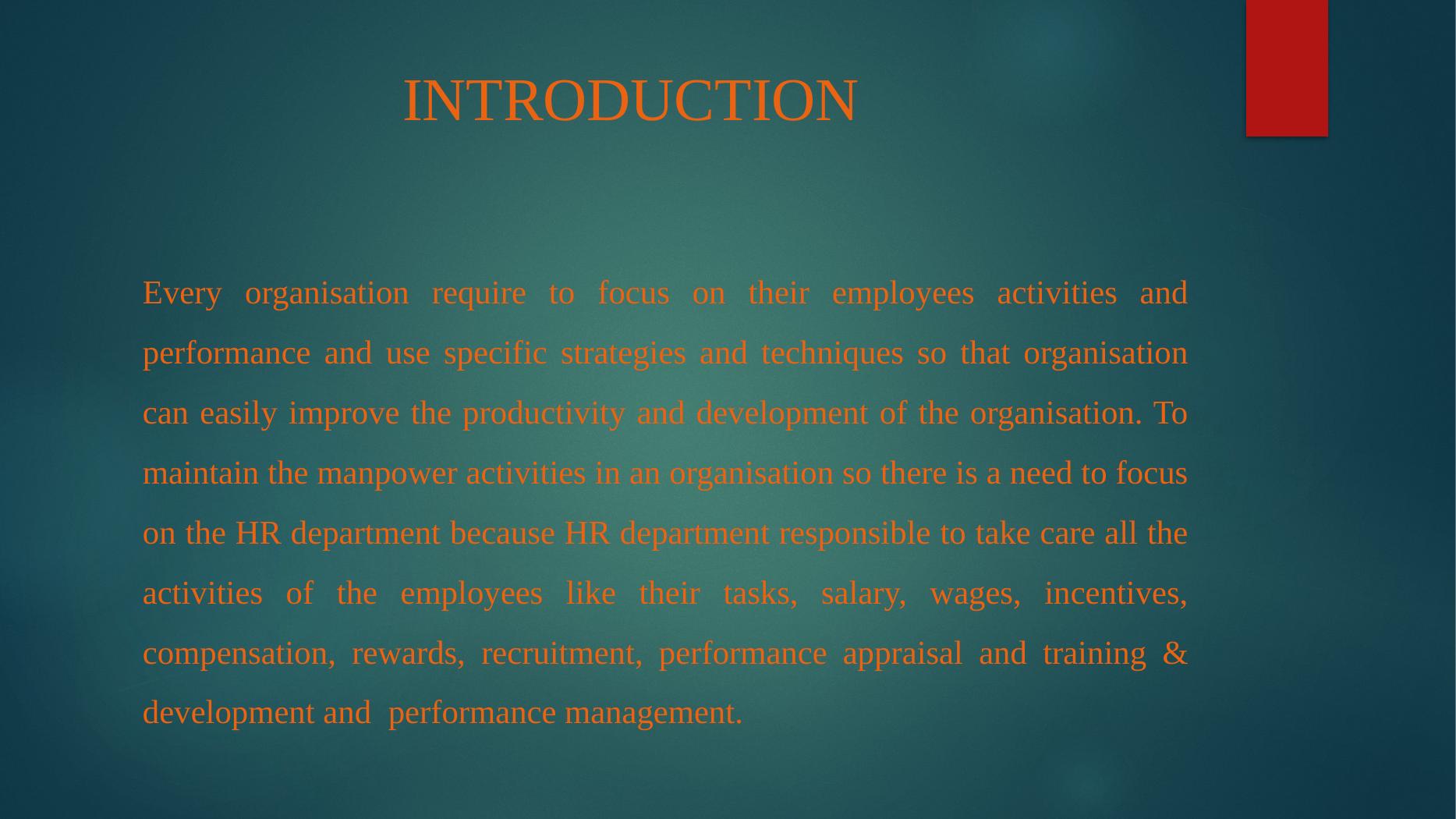 INTRODUCTION

Every organisation require to focus on their employees activities and performance and use specific strategies and techniques so that organisation can easily improve the productivity and development of the organisation. To maintain the manpower activities in an organisation so there is a need to focus on the HR department because HR department responsible to take care all the activities of the employees like their tasks, salary, wages, incentives, compensation, rewards, recruitment, performance appraisal and training & development and performance management.